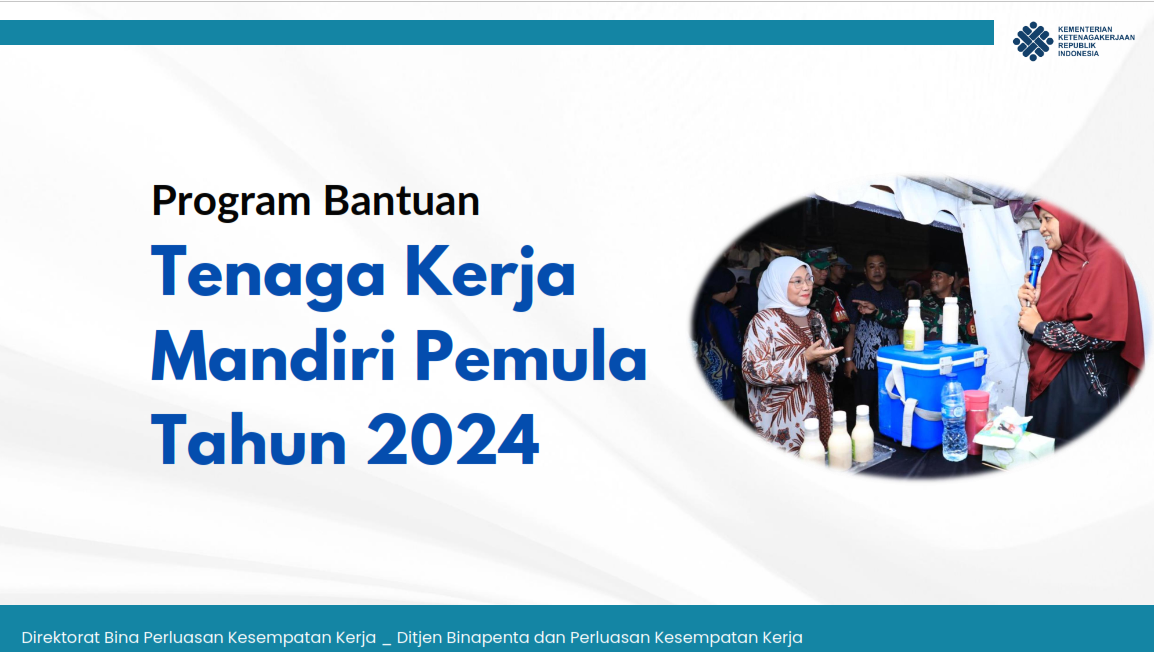 KEMENTERIAN KETENAGAKERJAAN REPUBLIK INDONESIA

Program Bantuan

Tenaga Kerja Mandiri Pemula Tahun 2024

Direktorat Bina Perluasan Kesempatan Kerja _ Ditjen Binapenta dan Perluasan Kesempatan Kerja